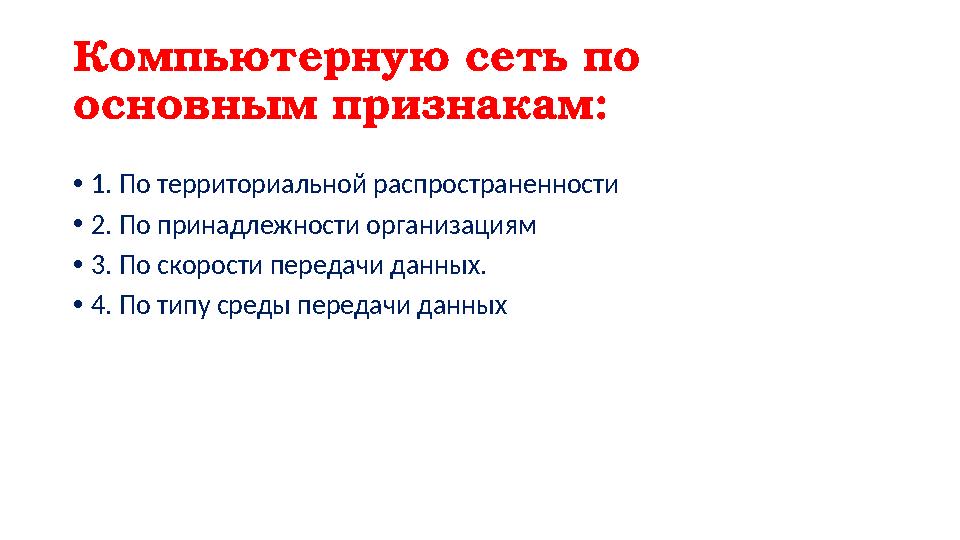 Компьютерную сеть по основным признакам:

• 1. По территориальной распространенности
• 2. По принадлежности организациям
• 3. По скорости передачи данных.
• 4. По типу среды передачи данных